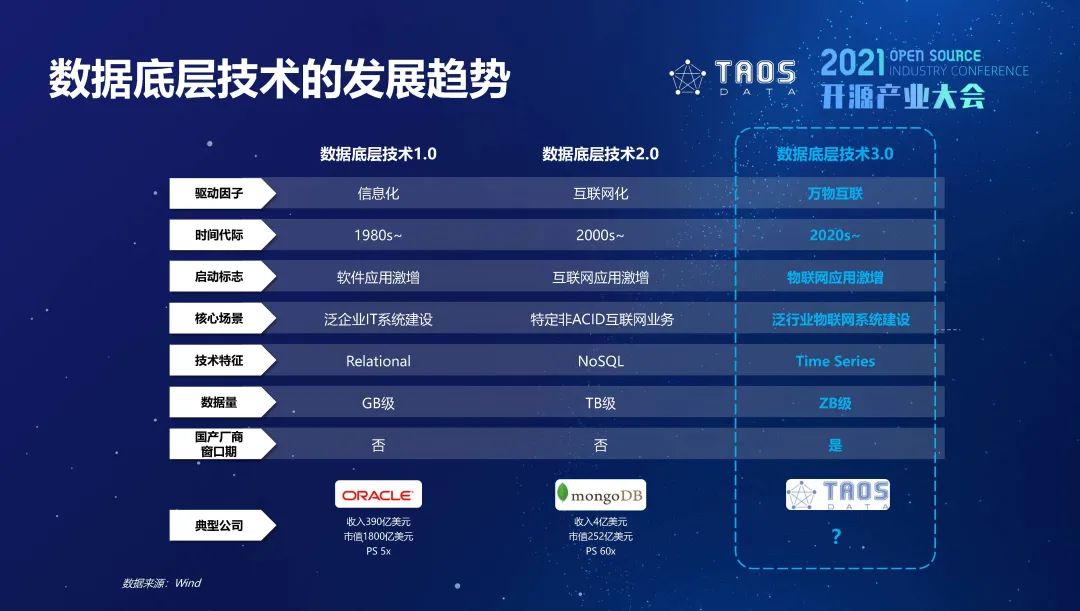 数据底层技术的发展趋势

TAOS DATA

2021 OPEN SOURCE INDUSTRY CONFERENCE 开源产业大会

| | 数据底层技术1.0 | 数据底层技术2.0 | 数据底层技术3.0 |
|---|---|---|---|
| 驱动因子 | 信息化 | 互联网化 | 万物互联 |
| 时间代际 | 1980s~ | 2000s~ | 2020s~ |
| 启动标志 | 软件应用激增 | 互联网应用激增 | 物联网应用激增 |
| 核心场景 | 泛企业IT系统建设 | 特定非ACID互联网业务 | 泛行业物联网系统建设 |
| 技术特征 | Relational | NoSQL | Time Series |
| 数据量 | GB级 | TB级 | ZB级 |
| 国产厂商窗口期 | 否 | 否 | 是 |
| 典型公司 | ORACLE 收入390亿美元 市值1800亿美元 PS 5x | mongoDB 收入4亿美元 市值252亿美元 PS 60x | TAOS DATA ? |

数据来源：Wind